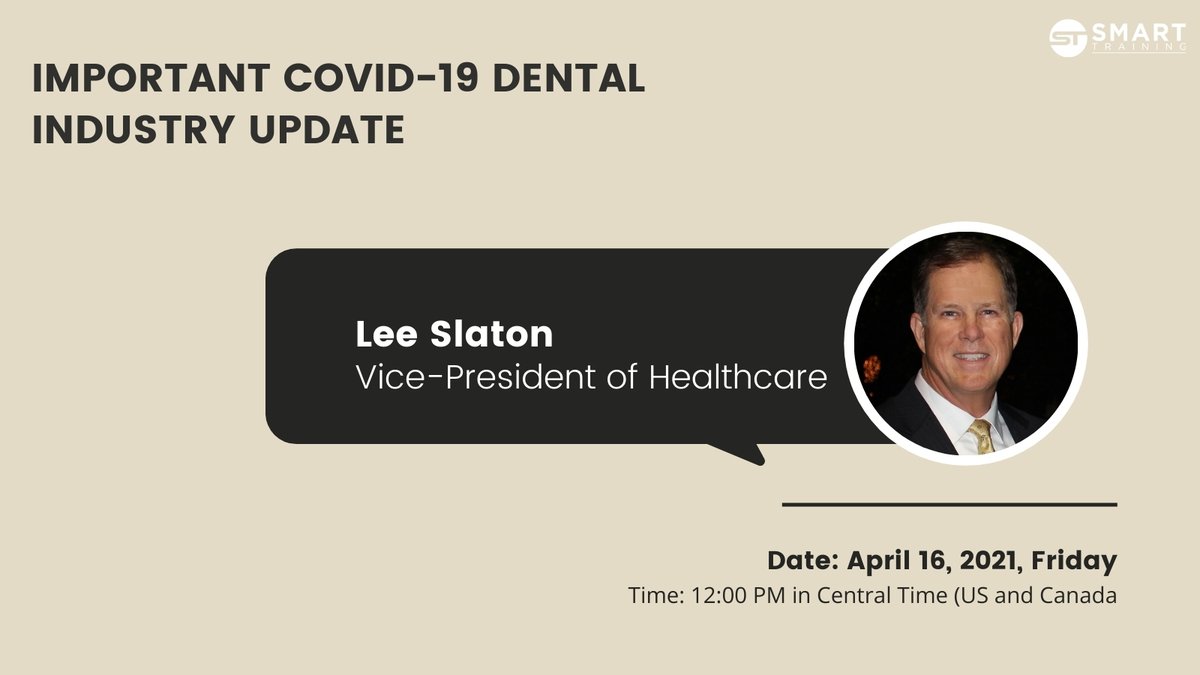 ST SMART TRAINING

IMPORTANT COVID-19 DENTAL INDUSTRY UPDATE

Lee Slaton
Vice-President of Healthcare

Date: April 16, 2021, Friday
Time: 12:00 PM in Central Time (US and Canada